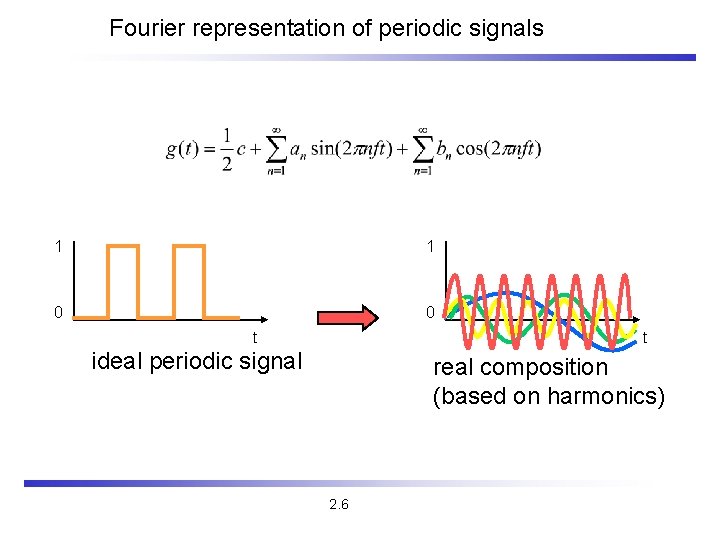 Fourier representation of periodic signals

$g(t) = \frac{1}{2}c + \sum_{n=1}^{\infty} a_n \sin(2\pi nft) + \sum_{n=1}^{\infty} b_n \cos(2\pi nft)$

1

0

t

ideal periodic signal

1

0

t

real composition
(based on harmonics)

2.6